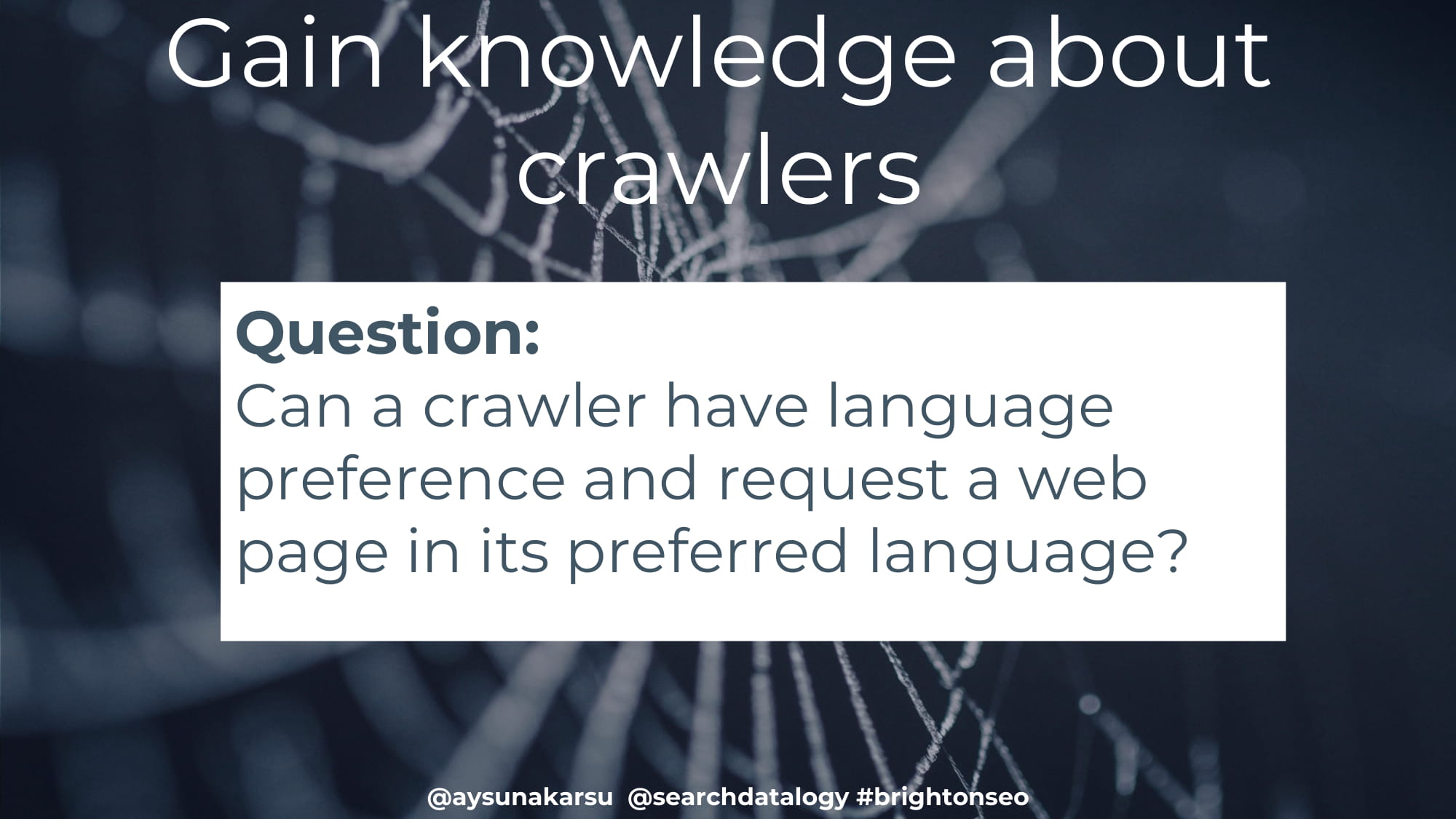 Gain knowledge about crawlers

Question:
Can a crawler have language preference and request a web page in its preferred language?

@aysunakarsu @searchdatalogy #brightonseo